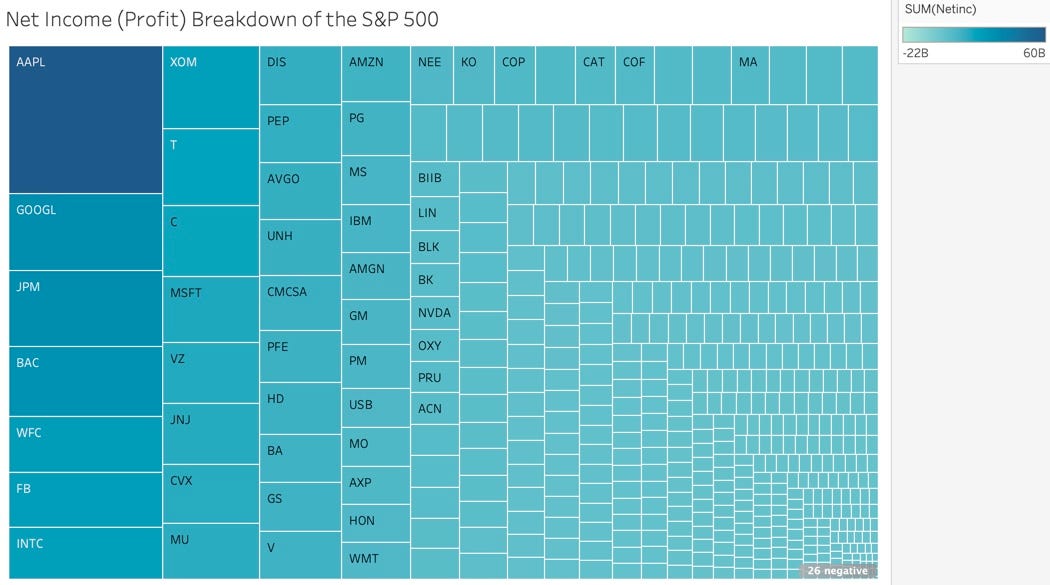 Net Income (Profit) Breakdown of the S&P 500

SUM(Netinc)

-22B

60B

AAPL

GOOGL

JPM

BAC

WFC

FB

INTC

XOM

T

C

MSFT

VZ

JNJ

CVX

MU

DIS

PEP

AVGO

UNH

CMCSA

PFE

HD

BA

GS

V

AMZN

PG

MS

IBM

AMGN

GM

PM

USB

MO

AXP

HON

WMT

NEE

KO

COP

CAT

COF

MA

BIIB

LIN

BLK

BK

NVDA

OXY

PRU

ACN

26 negative